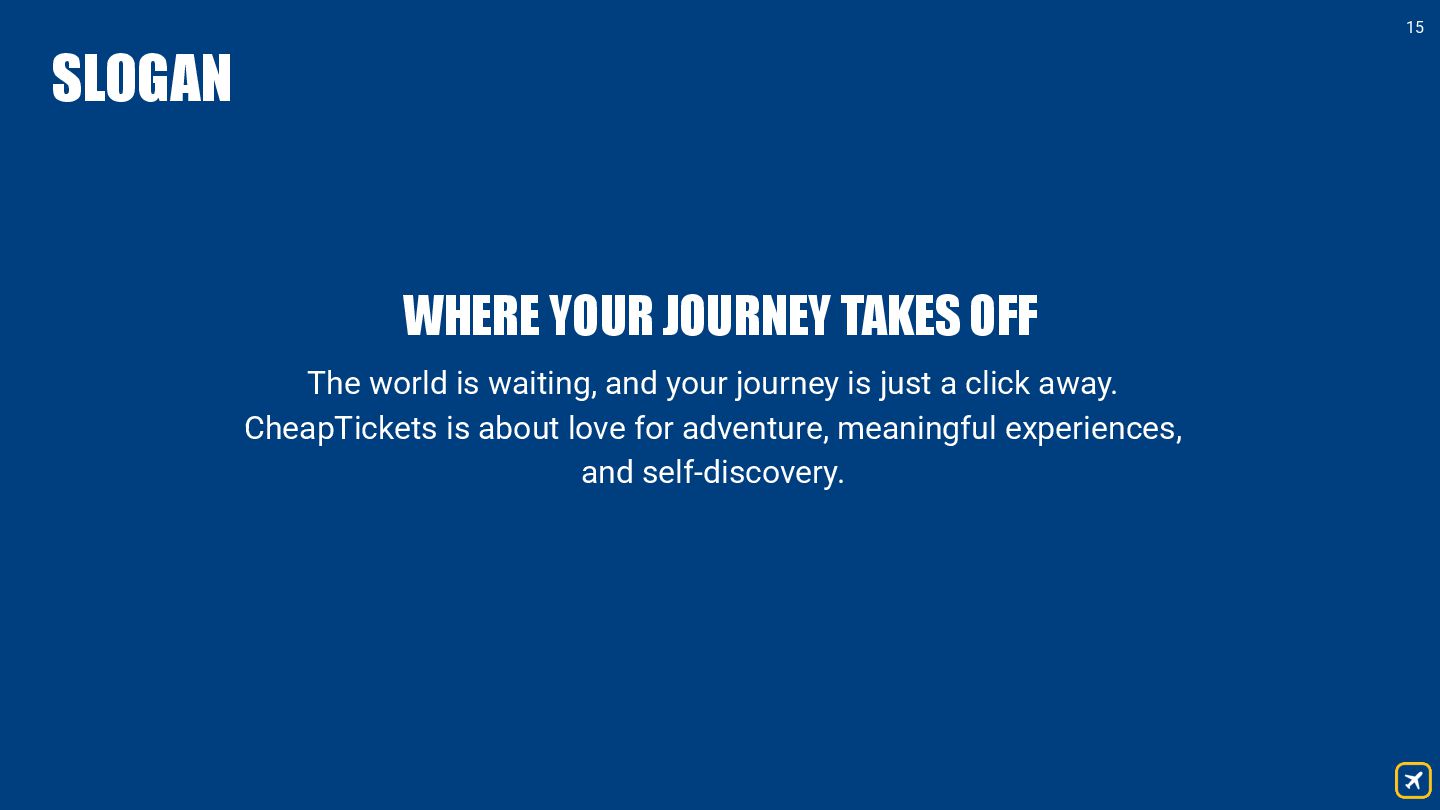 15

SLOGAN

WHERE YOUR JOURNEY TAKES OFF

The world is waiting, and your journey is just a click away. CheapTickets is about love for adventure, meaningful experiences, and self-discovery.